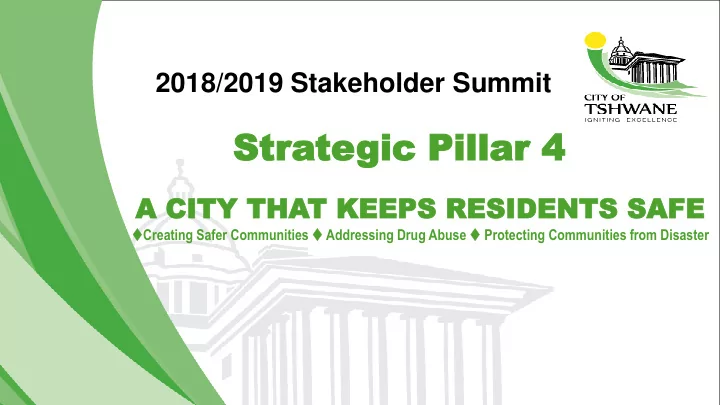 2018/2019 Stakeholder Summit

CITY OF
TSHWANE
IGNITING EXCELLENCE

Strategic Pillar 4

A CITY THAT KEEPS RESIDENTS SAFE

♦Creating Safer Communities ♦ Addressing Drug Abuse ♦ Protecting Communities from Disaster